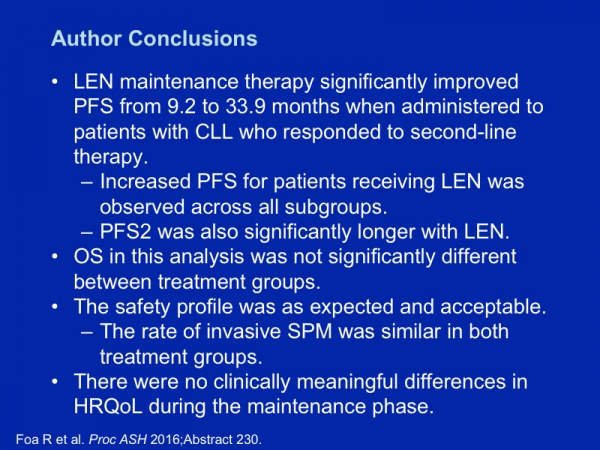 Author Conclusions

• LEN maintenance therapy significantly improved PFS from 9.2 to 33.9 months when administered to patients with CLL who responded to second-line therapy.
– Increased PFS for patients receiving LEN was observed across all subgroups.
– PFS2 was also significantly longer with LEN.
• OS in this analysis was not significantly different between treatment groups.
• The safety profile was as expected and acceptable.
– The rate of invasive SPM was similar in both treatment groups.
• There were no clinically meaningful differences in HRQoL during the maintenance phase.

Foa R et al. Proc ASH 2016;Abstract 230.